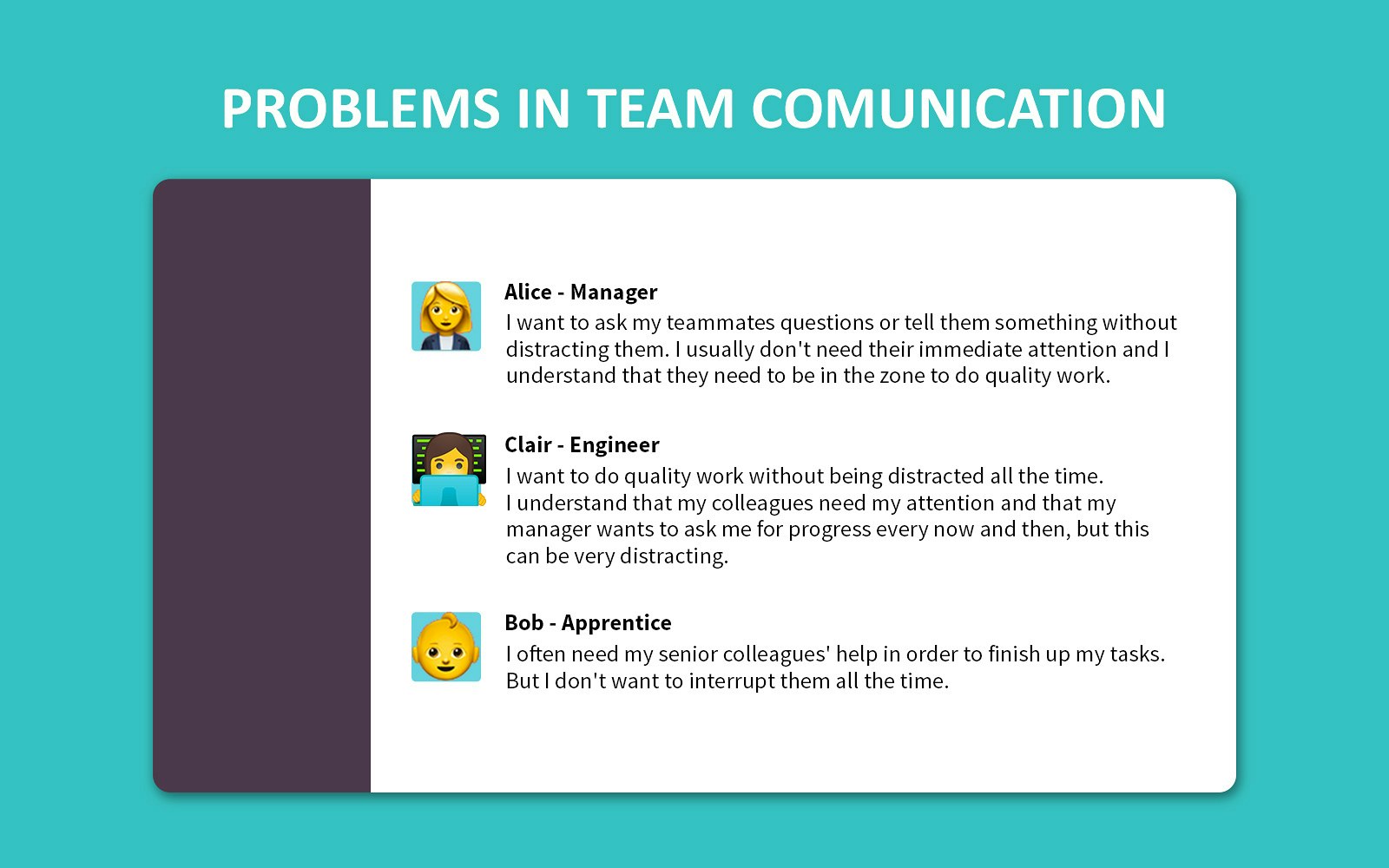 PROBLEMS IN TEAM COMUNICATION

Alice - Manager
I want to ask my teammates questions or tell them something without distracting them. I usually don't need their immediate attention and I understand that they need to be in the zone to do quality work.

Clair - Engineer
I want to do quality work without being distracted all the time.
I understand that my colleagues need my attention and that my manager wants to ask me for progress every now and then, but this can be very distracting.

Bob - Apprentice
I often need my senior colleagues' help in order to finish up my tasks.
But I don't want to interrupt them all the time.